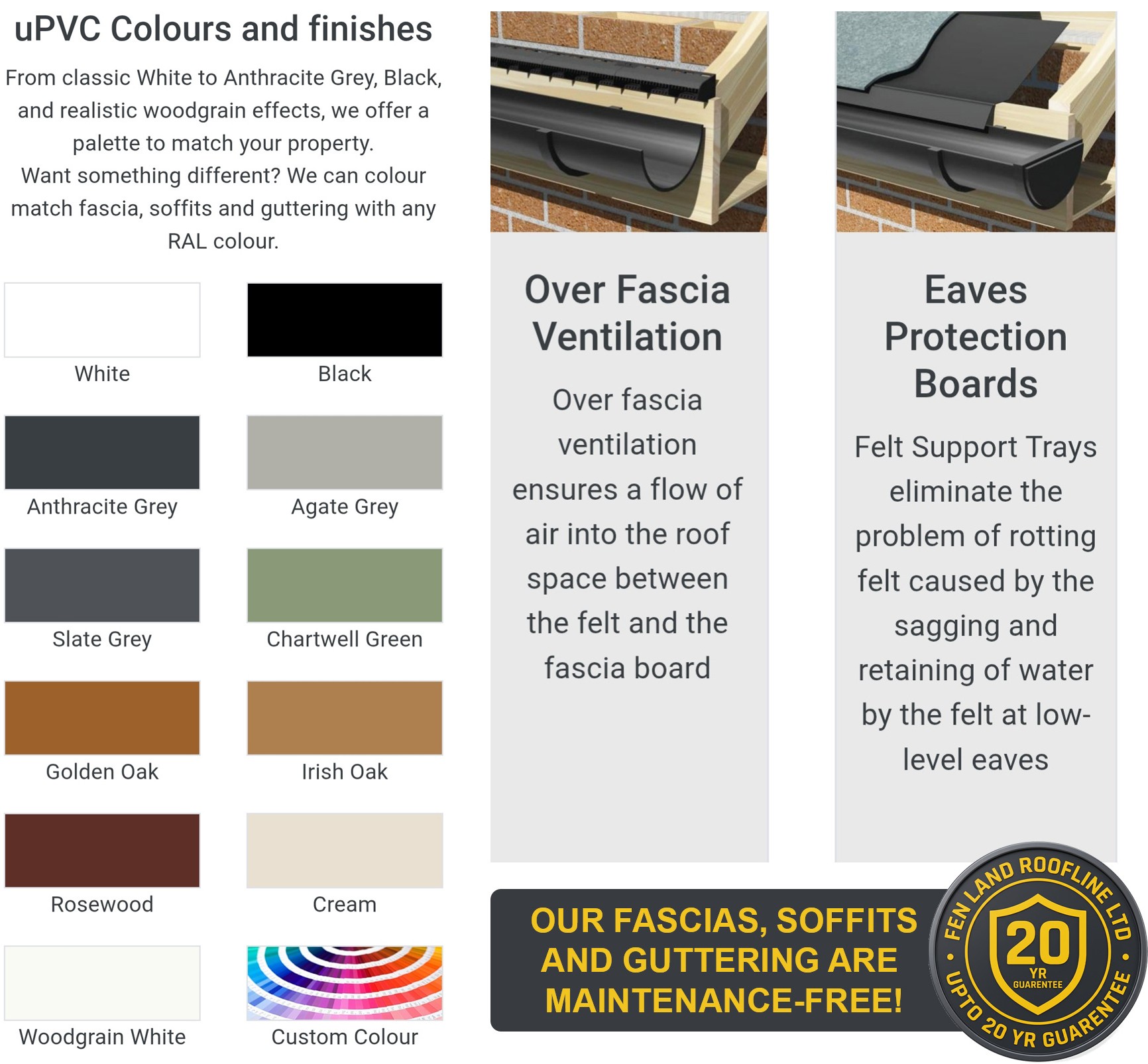 uPVC Colours and finishes

From classic White to Anthracite Grey, Black, and realistic woodgrain effects, we offer a palette to match your property.
Want something different? We can colour match fascia, soffits and guttering with any RAL colour.

White

Black

Anthracite Grey

Agate Grey

Slate Grey

Chartwell Green

Golden Oak

Irish Oak

Rosewood

Cream

Woodgrain White

Custom Colour

Over Fascia Ventilation

Over fascia ventilation ensures a flow of air into the roof space between the felt and the fascia board

Eaves Protection Boards

Felt Support Trays eliminate the problem of rotting felt caused by the sagging and retaining of water by the felt at low-level eaves

OUR FASCIAS, SOFFITS AND GUTTERING ARE MAINTENANCE-FREE!

FEN LAND ROOFLINE LTD
20
YR
GUARENTEE
UPTO 20 YR GUARENTEE